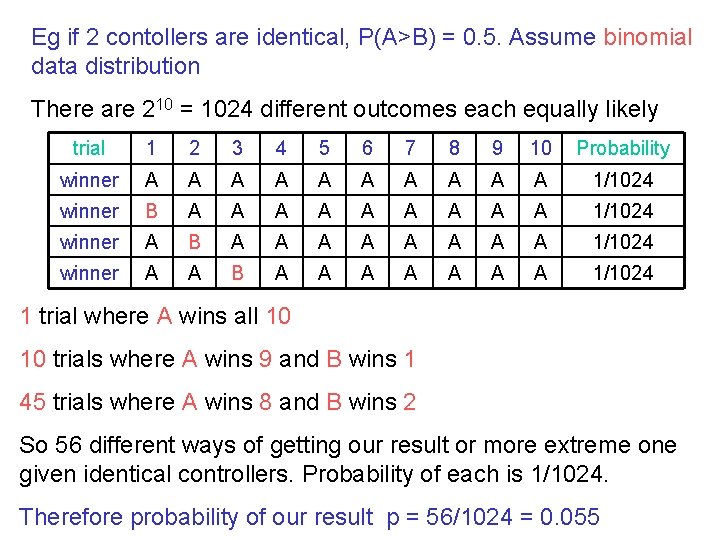 Eg if 2 contollers are identical, P(A>B) = 0.5. Assume binomial data distribution

There are $2^{10}$ = 1024 different outcomes each equally likely

| trial | 1 | 2 | 3 | 4 | 5 | 6 | 7 | 8 | 9 | 10 | Probability |
|---|---|---|---|---|---|---|---|---|---|---|---|
| winner | A | A | A | A | A | A | A | A | A | A | 1/1024 |
| winner | B | A | A | A | A | A | A | A | A | A | 1/1024 |
| winner | A | B | A | A | A | A | A | A | A | A | 1/1024 |
| winner | A | A | B | A | A | A | A | A | A | A | 1/1024 |

1 trial where A wins all 10

10 trials where A wins 9 and B wins 1

45 trials where A wins 8 and B wins 2

So 56 different ways of getting our result or more extreme one given identical controllers. Probability of each is 1/1024.

Therefore probability of our result p = 56/1024 = 0.055